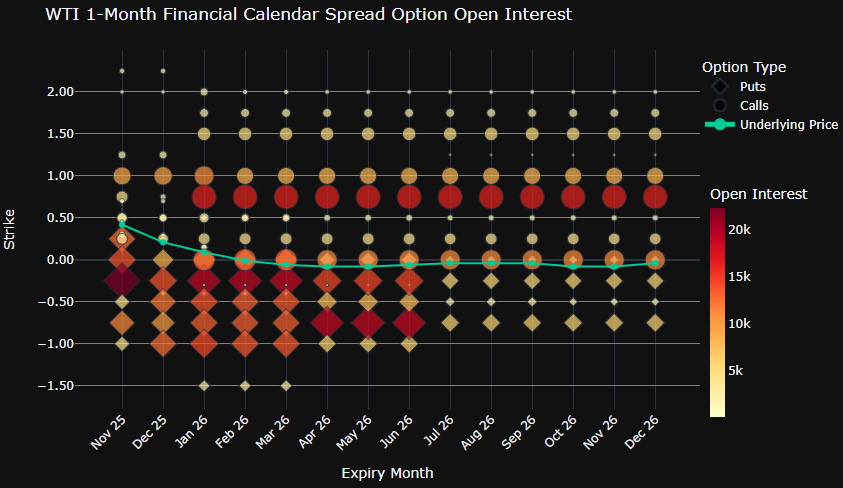 WTI 1-Month Financial Calendar Spread Option Open Interest

Option Type
Puts
Calls
Underlying Price

Open Interest
20k
15k
10k
5k

Strike
2.00
1.50
1.00
0.50
0.00
−0.50
−1.00
−1.50

Nov 25
Dec 25
Jan 26
Feb 26
Mar 26
Apr 26
May 26
Jun 26
Jul 26
Aug 26
Sep 26
Oct 26
Nov 26
Dec 26

Expiry Month